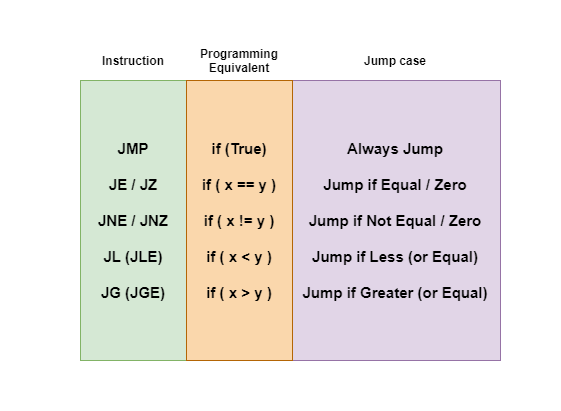 | Instruction | Programming Equivalent | Jump case |
|---|---|---|
| JMP | if (True) | Always Jump |
| JE / JZ | if ( x == y ) | Jump if Equal / Zero |
| JNE / JNZ | if ( x != y ) | Jump if Not Equal / Zero |
| JL (JLE) | if ( x < y ) | Jump if Less (or Equal) |
| JG (JGE) | if ( x > y ) | Jump if Greater (or Equal) |